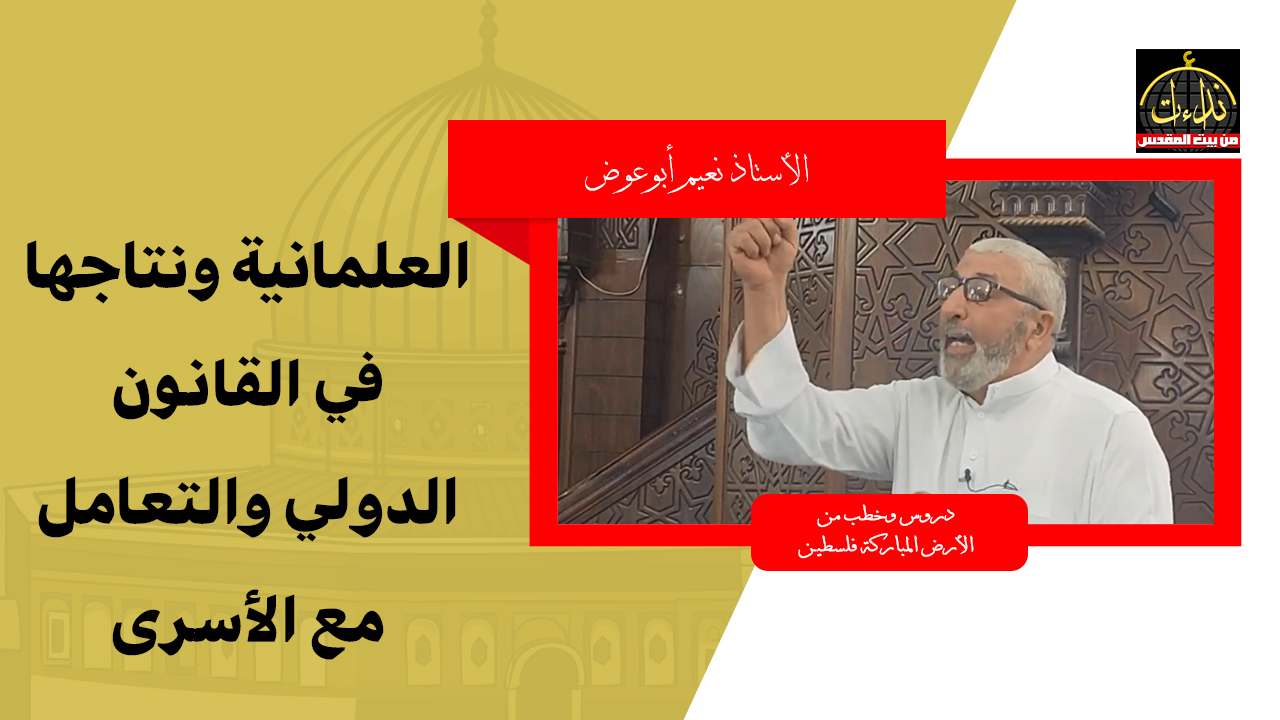 نداءات
من بيت المقدس

الأستاذ نعيم أبو عوض

العلمانية ونتاجها في القانون الدولي والتعامل مع الأسرى

دروس وخطب من
الأرض المباركة فلسطين